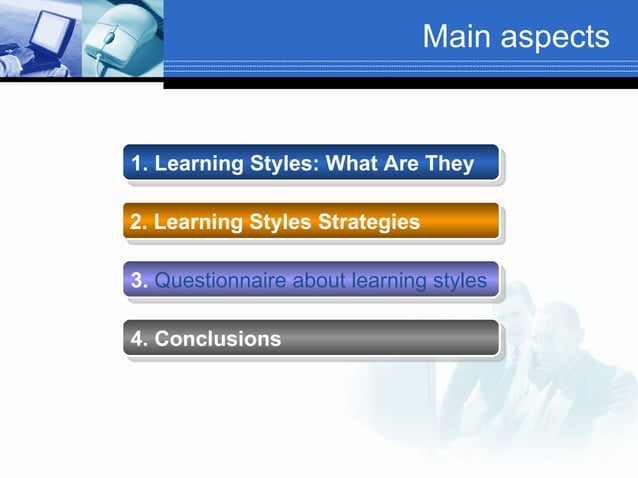 Main aspects

1. Learning Styles: What Are They

2. Learning Styles Strategies

3. Questionnaire about learning styles

4. Conclusions